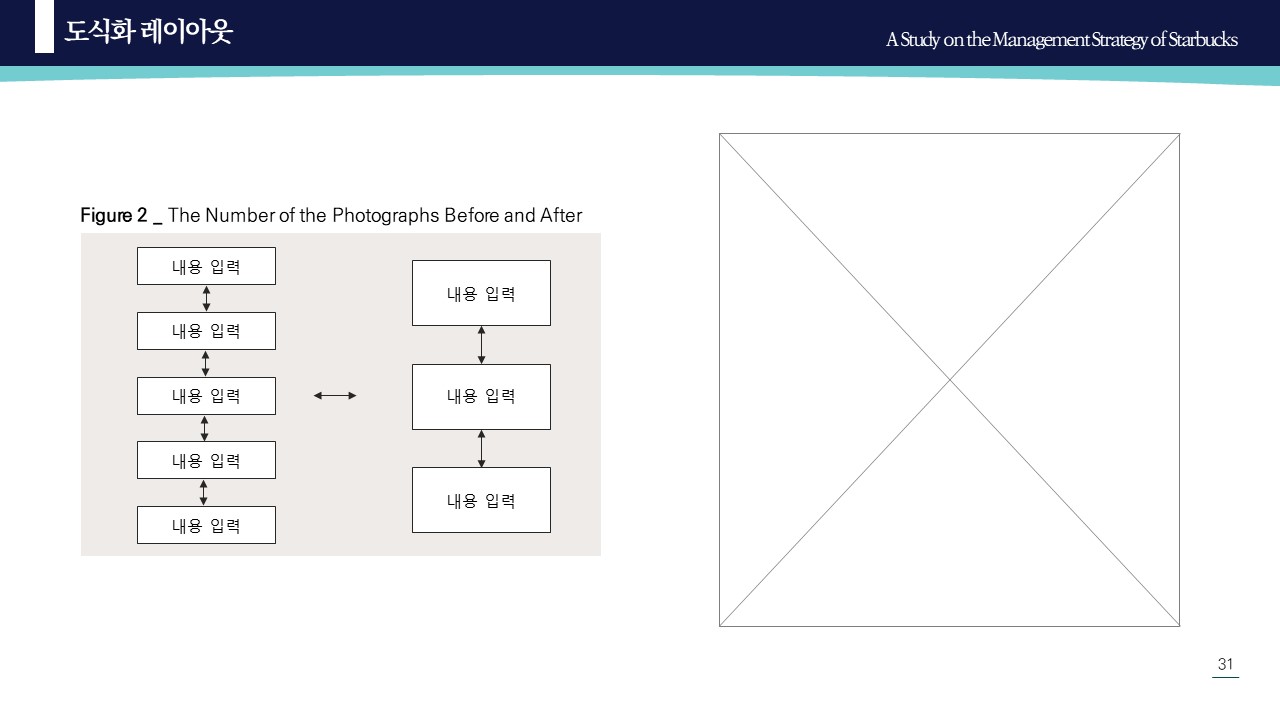 도식화 레이아웃

A Study on the Management Strategy of Starbucks

Figure 2 _ The Number of the Photographs Before and After

내용 입력

내용 입력

내용 입력

내용 입력

내용 입력

내용 입력

내용 입력

내용 입력

31